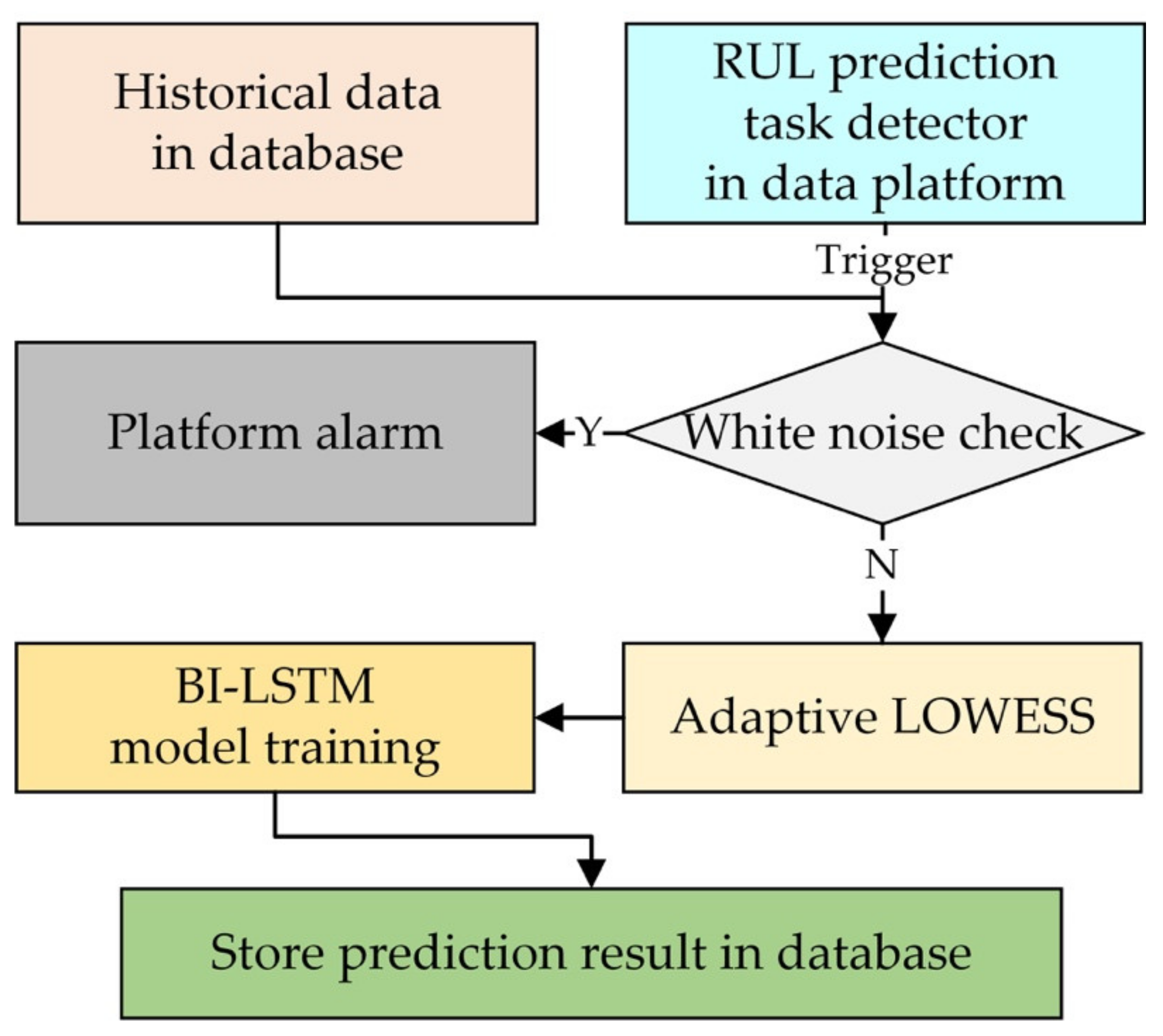 Historical data in database

RUL prediction task detector in data platform

Trigger

Platform alarm

Y

White noise check

N

BI-LSTM model training

Adaptive LOWESS

Store prediction result in database